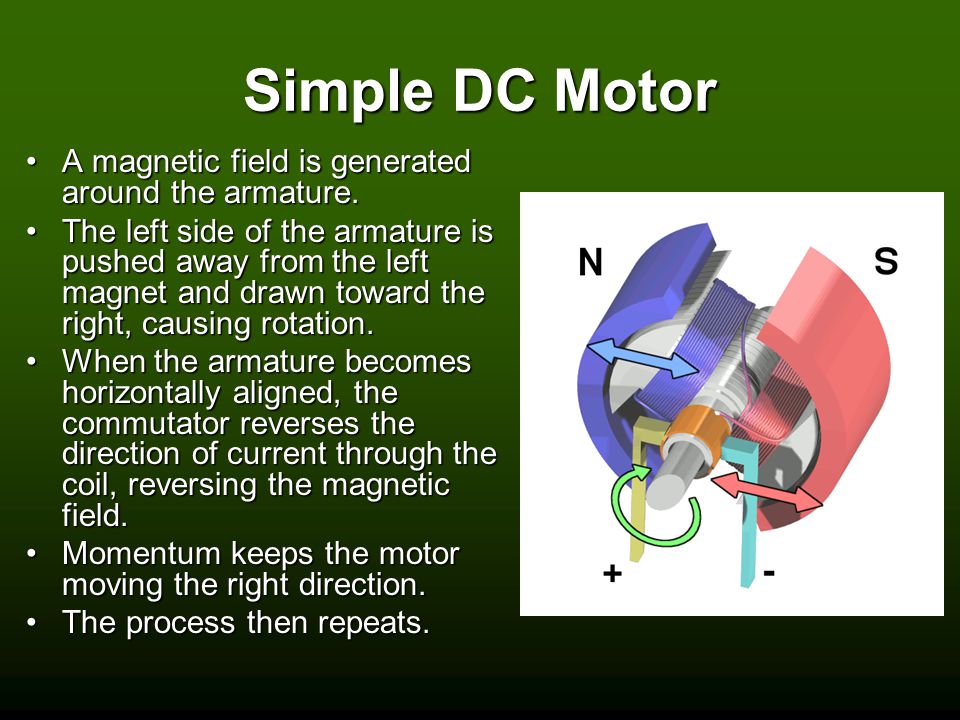 Simple DC Motor

• A magnetic field is generated around the armature.
• The left side of the armature is pushed away from the left magnet and drawn toward the right, causing rotation.
• When the armature becomes horizontally aligned, the commutator reverses the direction of current through the coil, reversing the magnetic field.
• Momentum keeps the motor moving the right direction.
• The process then repeats.

N
S
+
-